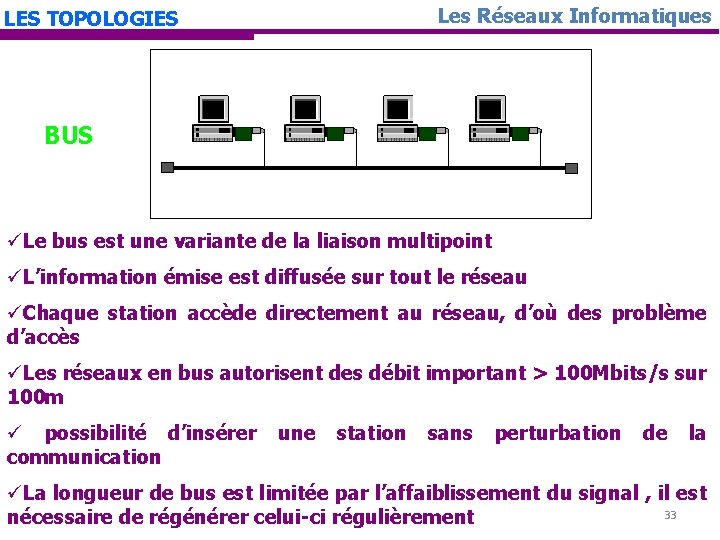 LES TOPOLOGIES

Les Réseaux Informatiques

BUS

✓Le bus est une variante de la liaison multipoint

✓L'information émise est diffusée sur tout le réseau

✓Chaque station accède directement au réseau, d'où des problème d'accès

✓Les réseaux en bus autorisent des débit important > 100Mbits/s sur 100m

✓ possibilité d'insérer une station sans perturbation de la communication

✓La longueur de bus est limitée par l'affaiblissement du signal , il est nécessaire de régénérer celui-ci régulièrement

33